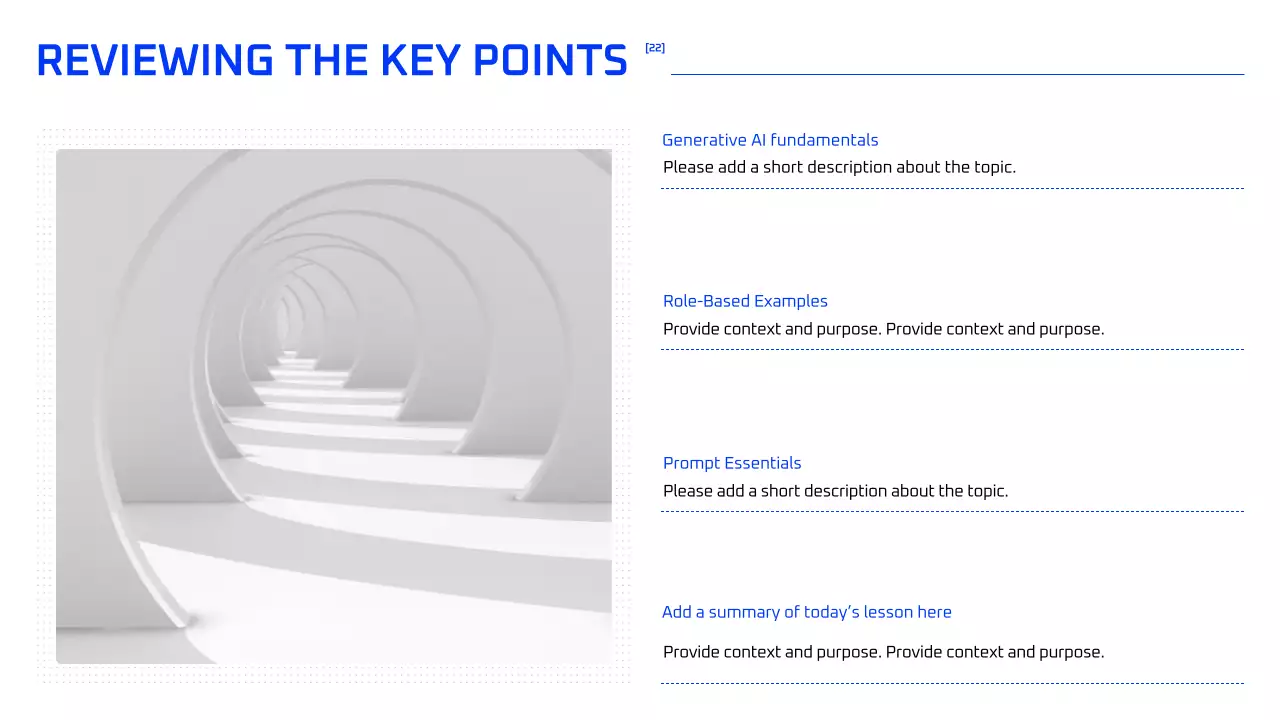 REVIEWING THE KEY POINTS [22]

Generative AI fundamentals
Please add a short description about the topic.

Role-Based Examples
Provide context and purpose. Provide context and purpose.

Prompt Essentials
Please add a short description about the topic.

Add a summary of today's lesson here

Provide context and purpose. Provide context and purpose.